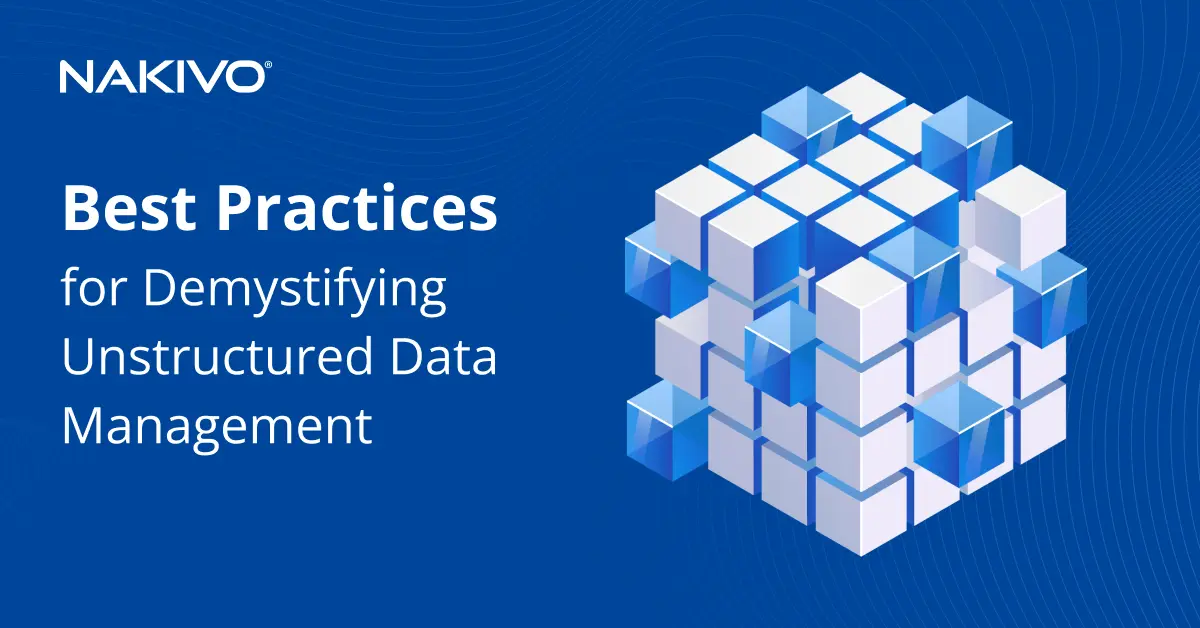 NAKIVO®

Best Practices
for Demystifying Unstructured Data Management